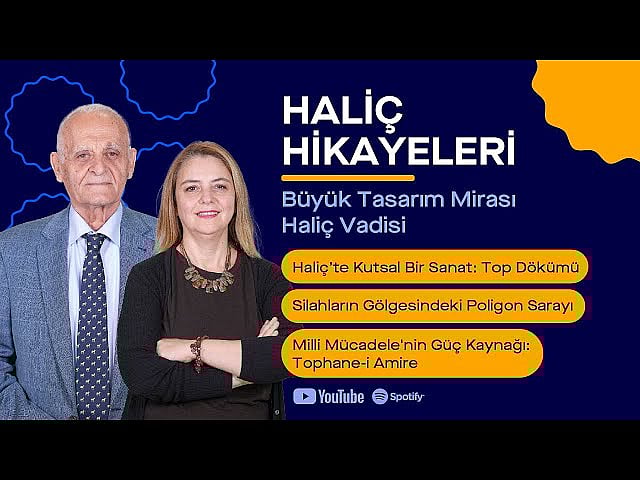 HALİÇ HİKAYELERİ

Büyük Tasarım Mirası Haliç Vadisi

Haliç'te Kutsal Bir Sanat: Top Dökümü

Silahların Gölgesindeki Poligon Sarayı

Milli Mücadele'nin Güç Kaynağı: Tophane-i Amire

YouTube Spotify